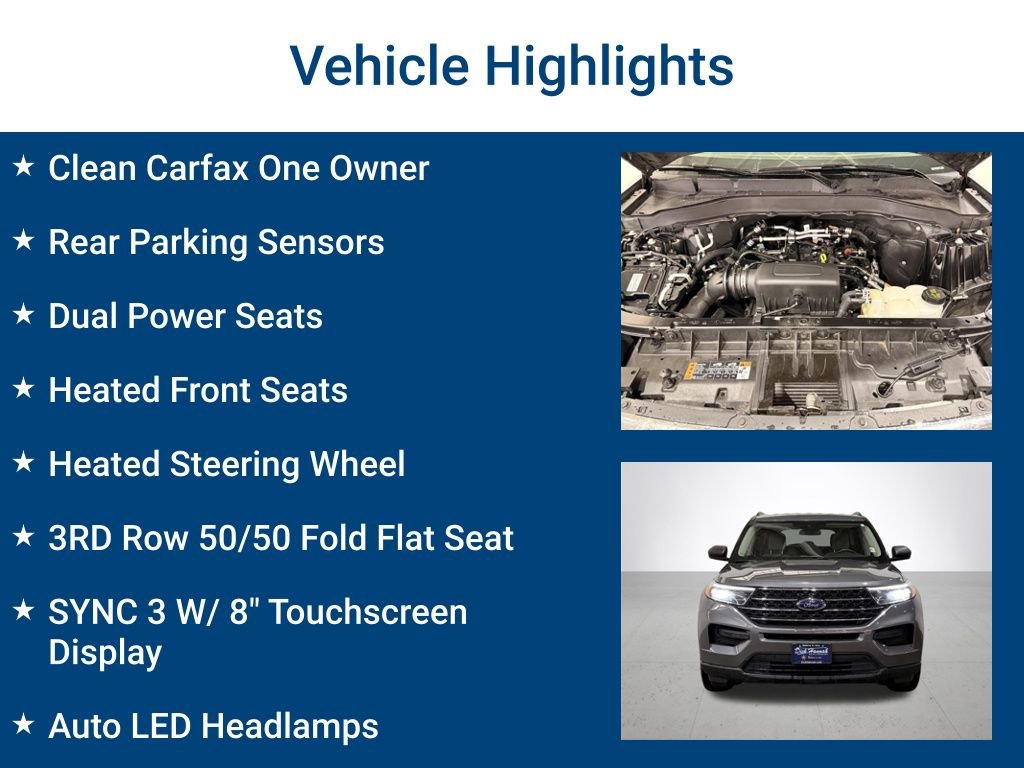 Vehicle Highlights

★ Clean Carfax One Owner

★ Rear Parking Sensors

★ Dual Power Seats

★ Heated Front Seats

★ Heated Steering Wheel

★ 3RD Row 50/50 Fold Flat Seat

★ SYNC 3 W/ 8" Touchscreen Display

★ Auto LED Headlamps